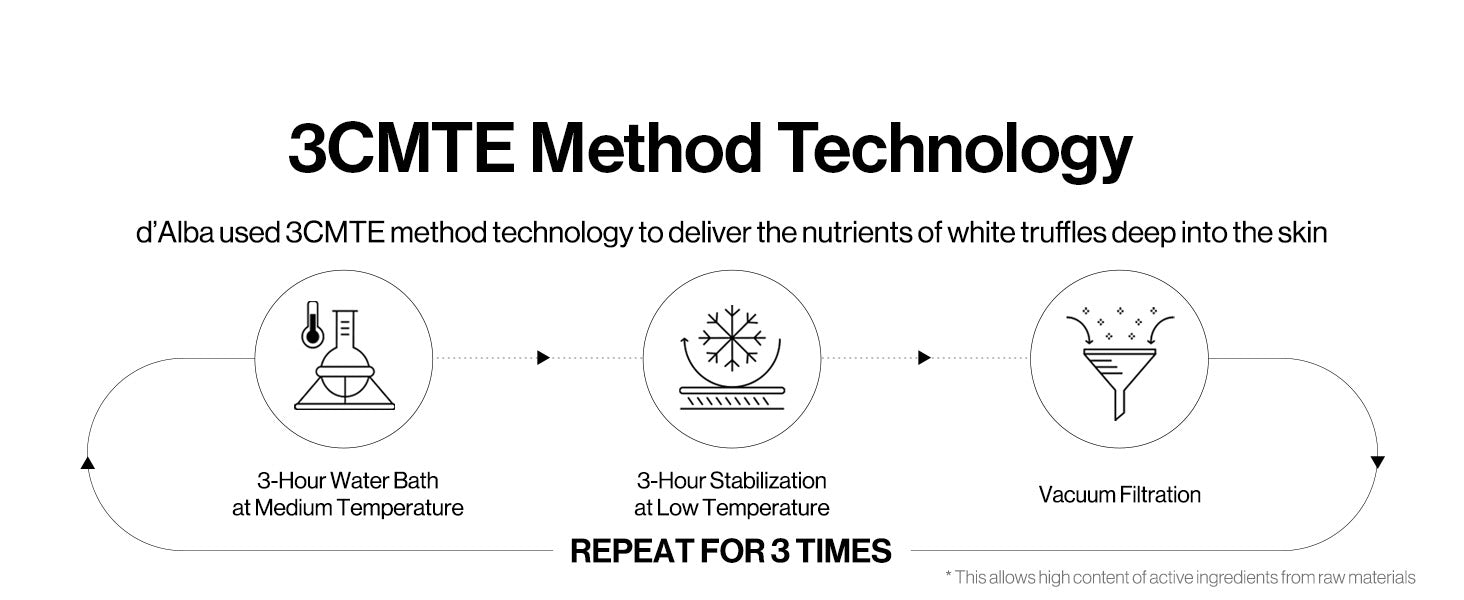 3CMTE Method Technology

d'Alba used 3CMTE method technology to deliver the nutrients of white truffles deep into the skin

3-Hour Water Bath at Medium Temperature

3-Hour Stabilization at Low Temperature

Vacuum Filtration

REPEAT FOR 3 TIMES

* This allows high content of active ingredients from raw materials